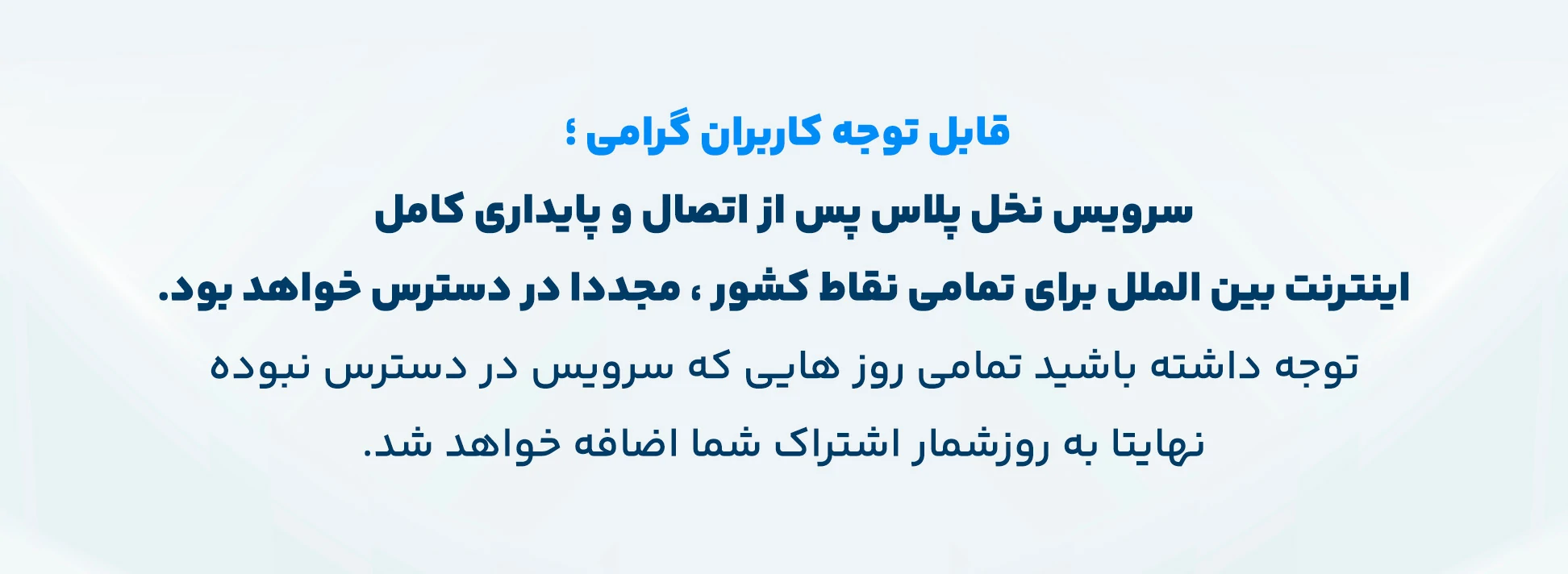 قابل توجه کاربران گرامی ؛

سرویس نخل پلاس پس از اتصال و پایداری کامل اینترنت بین الملل برای تمامی نقاط کشور ، مجددا در دسترس خواهد بود.

توجه داشته باشید تمامی روز هایی که سرویس در دسترس نبوده نهایتا به روزشمار اشتراک شما اضافه خواهد شد.